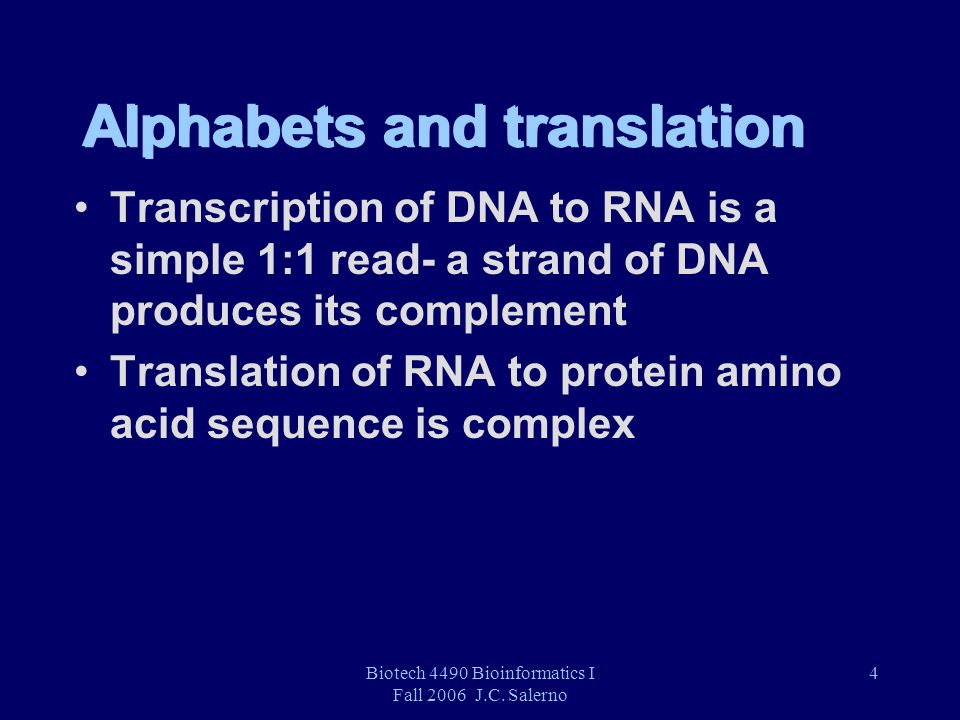 Alphabets and translation

• Transcription of DNA to RNA is a simple 1:1 read- a strand of DNA produces its complement

• Translation of RNA to protein amino acid sequence is complex

Biotech 4490 Bioinformatics I
Fall 2006 J.C. Salerno

4